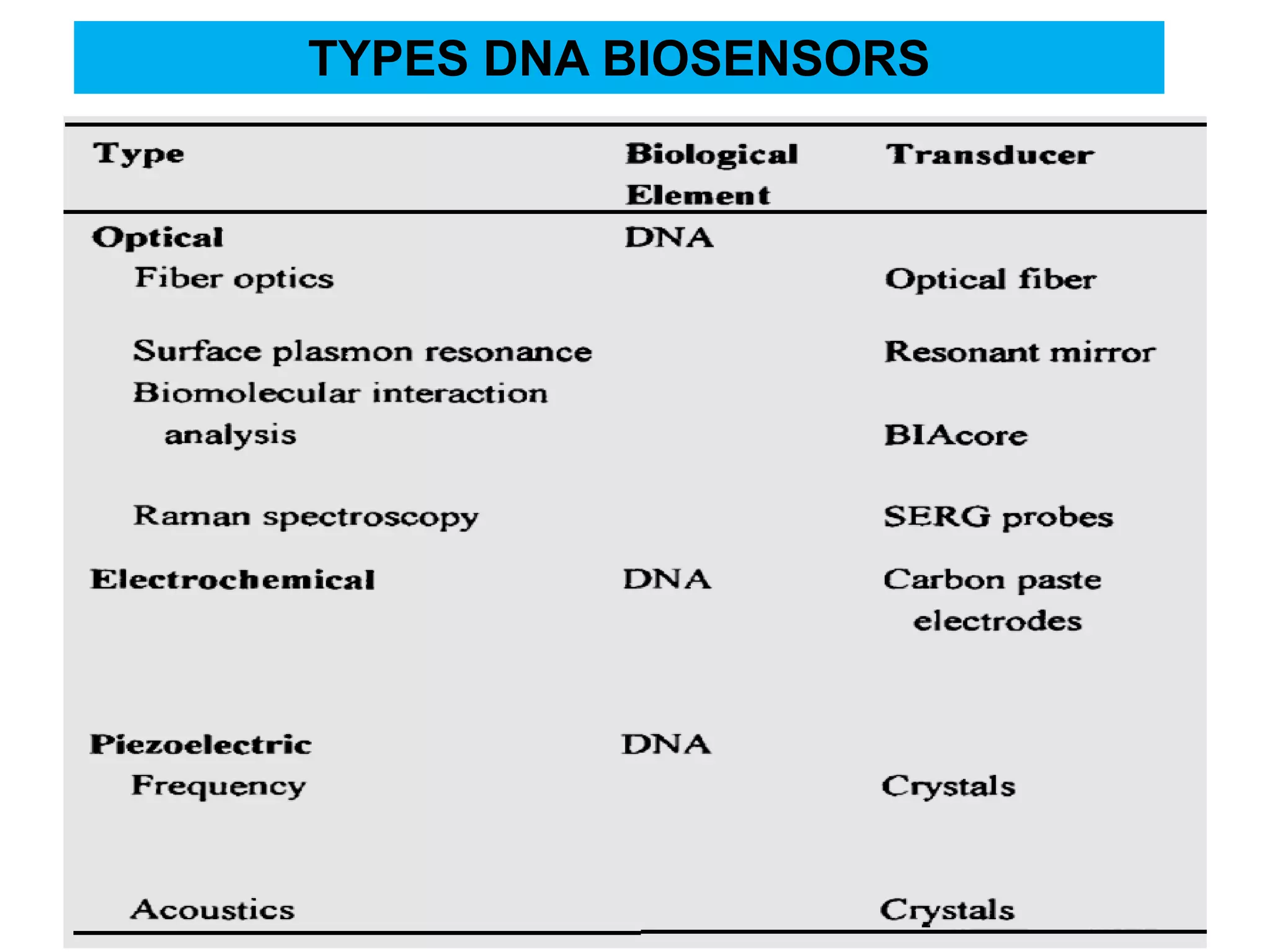 TYPES DNA BIOSENSORS

| Type | Biological Element | Transducer |
|---|---|---|
| Optical | DNA | |
| Fiber optics | | Optical fiber |
| Surface plasmon resonance | | Resonant mirror |
| Biomolecular interaction analysis | | BIAcore |
| Raman spectroscopy | | SERG probes |
| Electrochemical | DNA | Carbon paste electrodes |
| Piezoelectric | DNA | |
| Frequency | | Crystals |
| Acoustics | | Crystals |